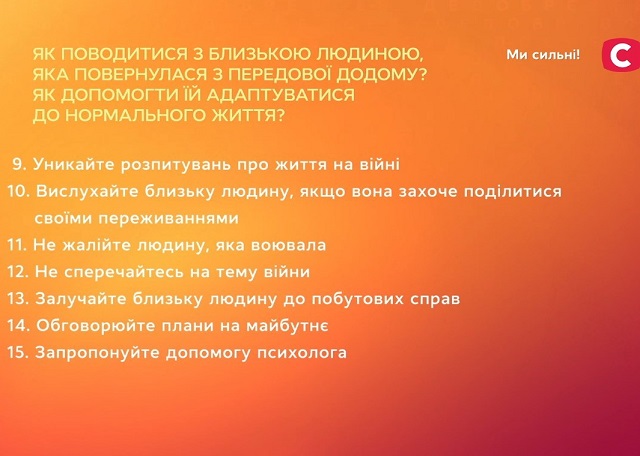 ЯК ПОВОДИТИСЯ З БЛИЗЬКОЮ ЛЮДИНОЮ, ЯКА ПОВЕРНУЛАСЯ З ПЕРЕДОВОЇ ДОДОМУ? ЯК ДОПОМОГТИ ЇЙ АДАПТУВАТИСЯ ДО НОРМАЛЬНОГО ЖИТТЯ?

Ми сильні!

С

9. Уникайте розпитувань про життя на війні
10. Вислухайте близьку людину, якщо вона захоче поділитися своїми переживаннями
11. Не жалійте людину, яка воювала
12. Не сперечайтесь на тему війни
13. Залучайте близьку людину до побутових справ
14. Обговорюйте плани на майбутнє
15. Запропонуйте допомогу психолога